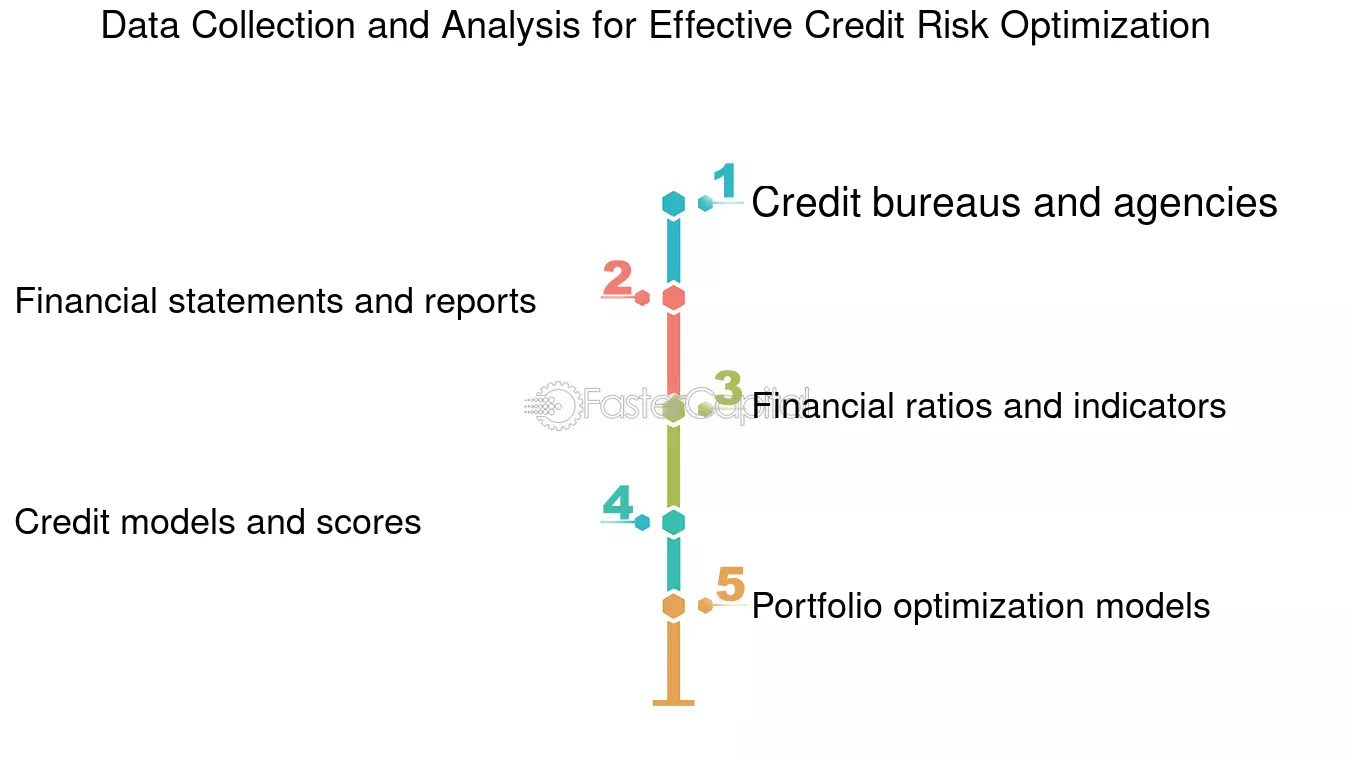 Data Collection and Analysis for Effective Credit Risk Optimization

1 Credit bureaus and agencies

2 Financial statements and reports

3 Financial ratios and indicators

FasterCapital

4 Credit models and scores

5 Portfolio optimization models